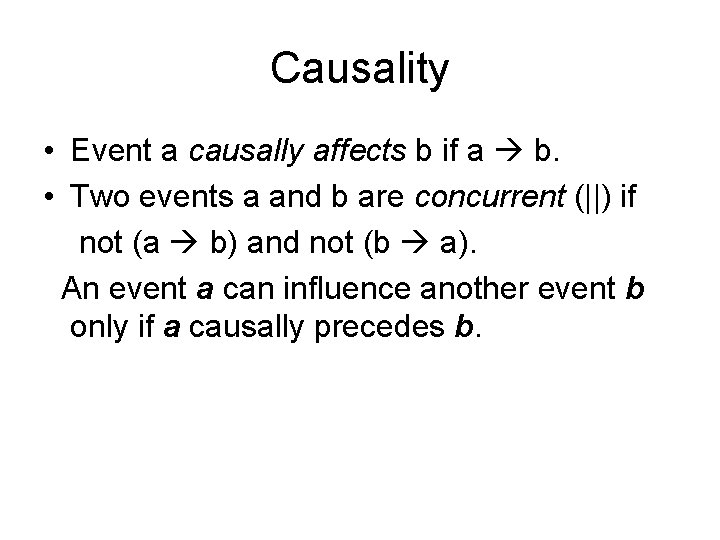 Causality

• Event a causally affects b if a → b.

• Two events a and b are concurrent (||) if not (a → b) and not (b → a).

An event a can influence another event b only if a causally precedes b.